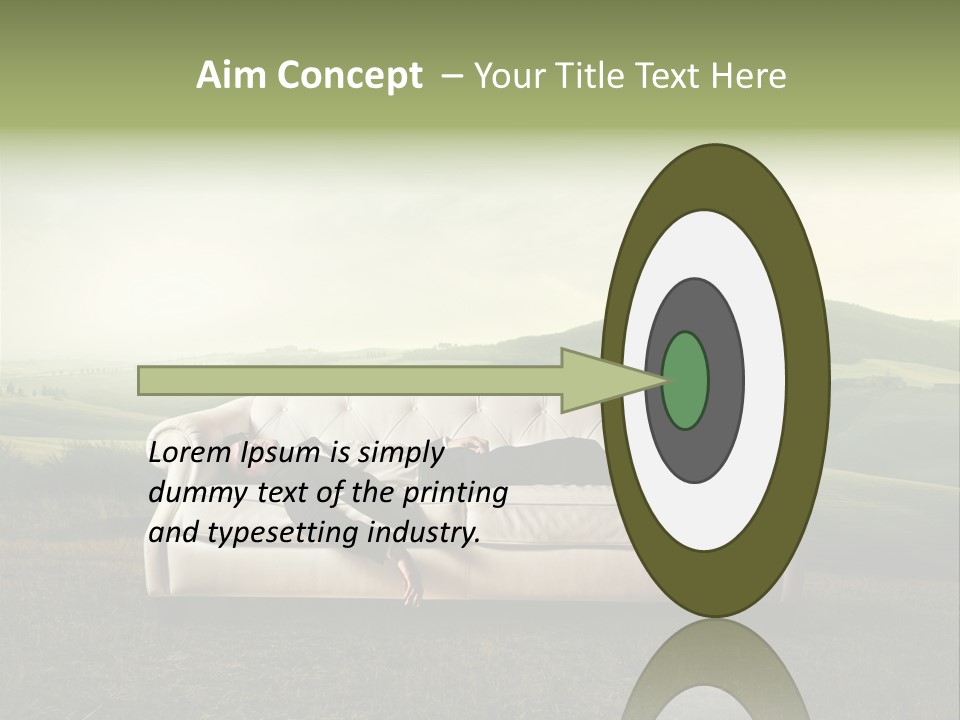 Aim Concept – Your Title Text Here

Lorem Ipsum is simply dummy text of the printing and typesetting industry.